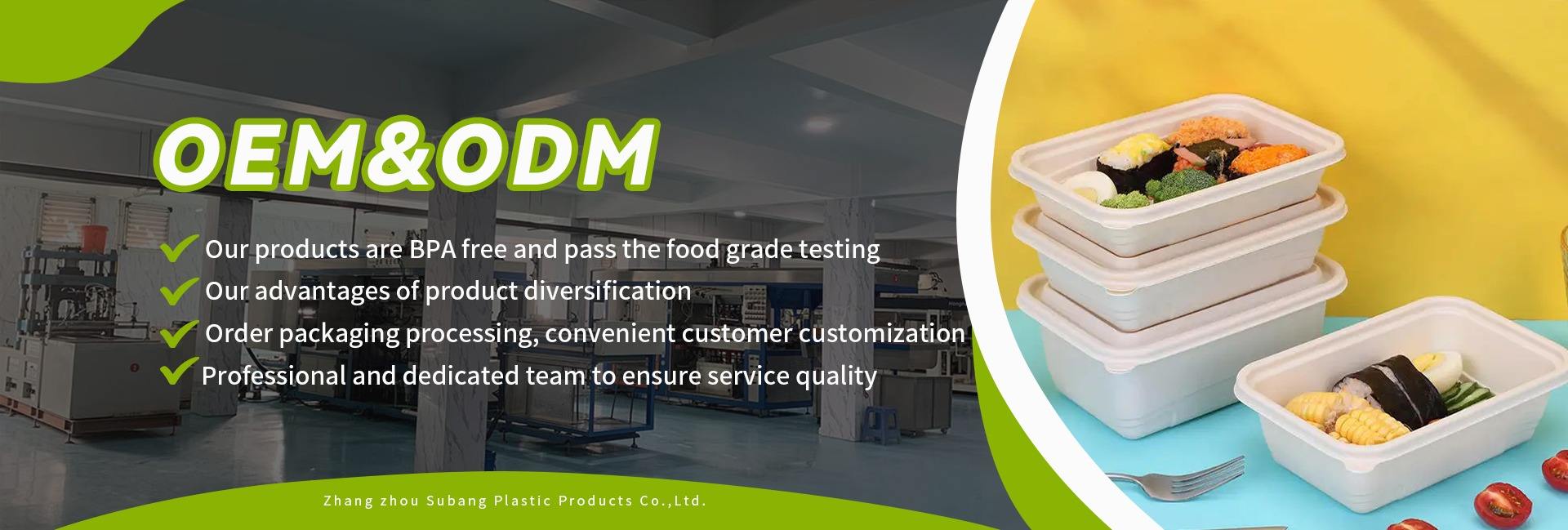 OEM&ODM

Our products are BPA free and pass the food grade testing
Our advantages of product diversification
Order packaging processing, convenient customer customization
Professional and dedicated team to ensure service quality

Zhang zhou Subang Plastic Products Co.,Ltd.